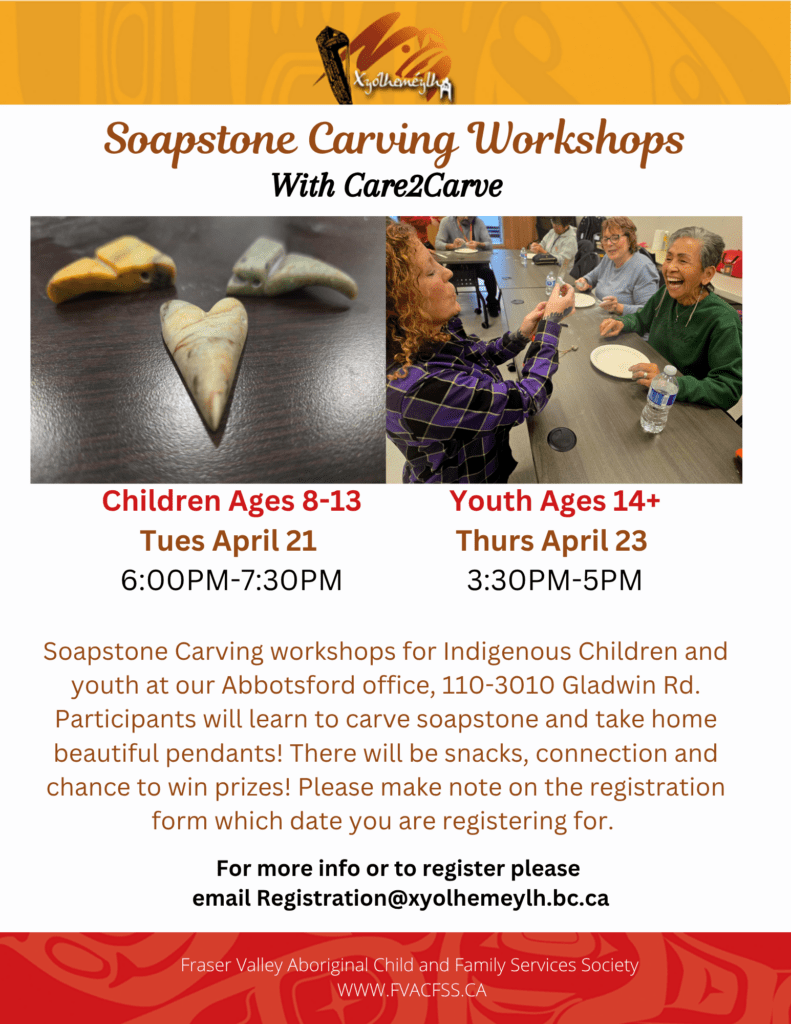 Xyolhemeylh

Soapstone Carving Workshops
With Care2Carve

Children Ages 8-13
Tues April 21
6:00PM-7:30PM

Youth Ages 14+
Thurs April 23
3:30PM-5PM

Soapstone Carving workshops for Indigenous Children and youth at our Abbotsford office, 110-3010 Gladwin Rd. Participants will learn to carve soapstone and take home beautiful pendants! There will be snacks, connection and chance to win prizes! Please make note on the registration form which date you are registering for.

For more info or to register please email Registration@xyolhemeylh.bc.ca

Fraser Valley Aboriginal Child and Family Services Society
WWW.FVACFSS.CA